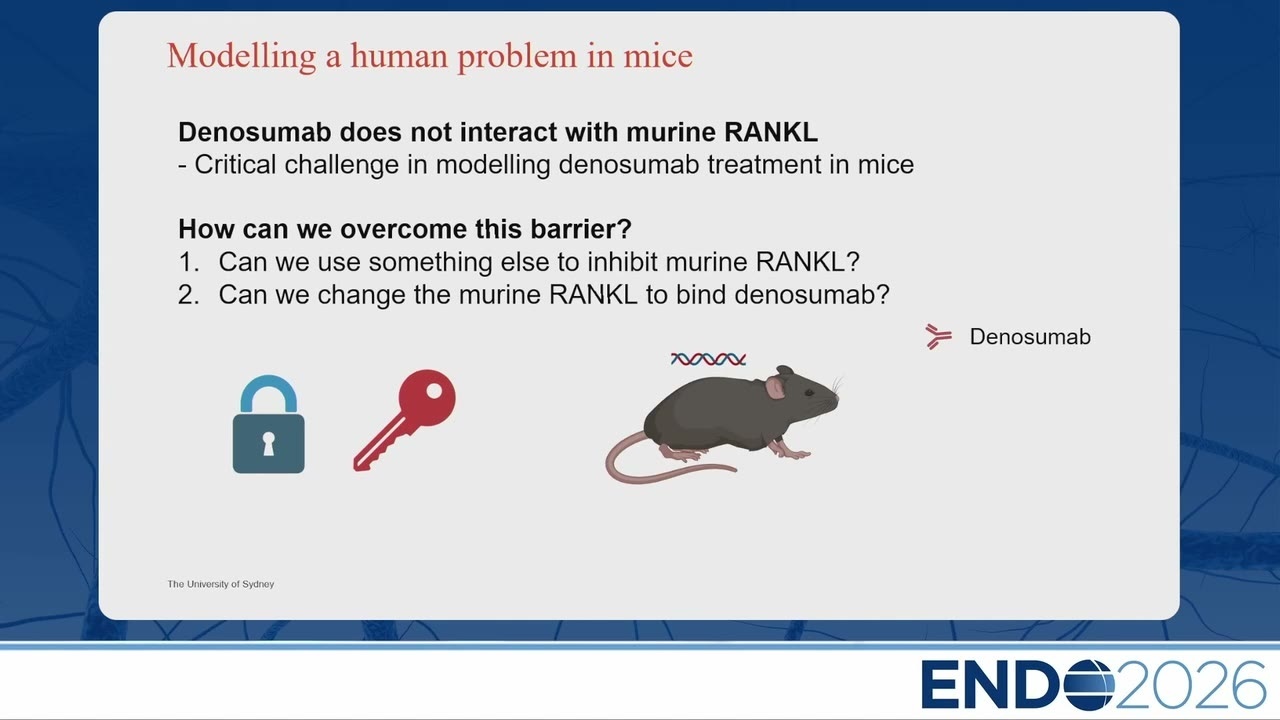 Modelling a human problem in mice

**Denosumab does not interact with murine RANKL**
- Critical challenge in modelling denosumab treatment in mice

**How can we overcome this barrier?**
1. Can we use something else to inhibit murine RANKL?
2. Can we change the murine RANKL to bind denosumab?

Denosumab

The University of Sydney

ENDO2026